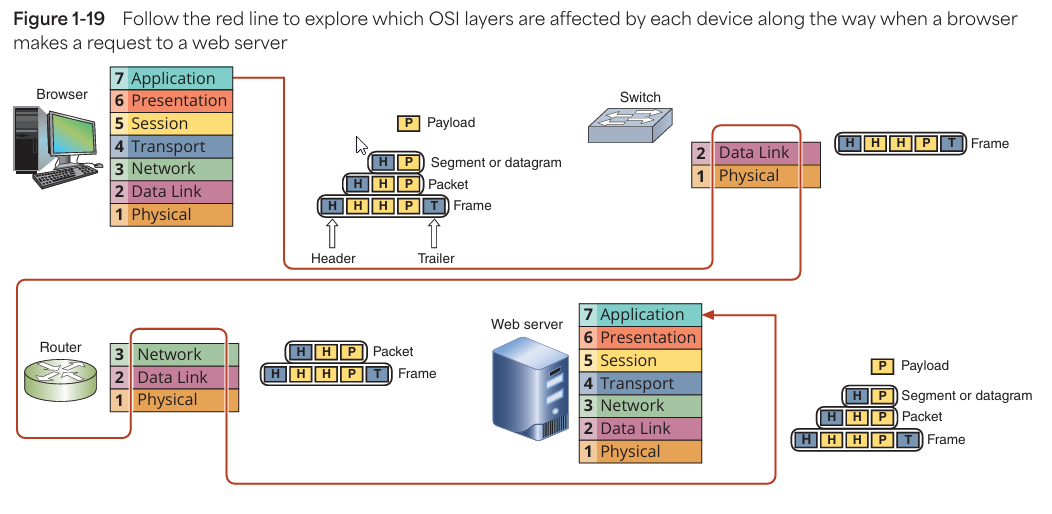 **Figure 1-19** Follow the red line to explore which OSI layers are affected by each device along the way when a browser makes a request to a web server

Browser

7 Application
6 Presentation
5 Session
4 Transport
3 Network
2 Data Link
1 Physical

P Payload

H P Segment or datagram

H H P Packet

H H H P T Frame

Header

Trailer

Switch

2 Data Link
1 Physical

H H H P T Frame

Router

3 Network
2 Data Link
1 Physical

H H P Packet

H H H P T Frame

Web server

7 Application
6 Presentation
5 Session
4 Transport
3 Network
2 Data Link
1 Physical

P Payload

H P Segment or datagram

H H P Packet

H H H P T Frame